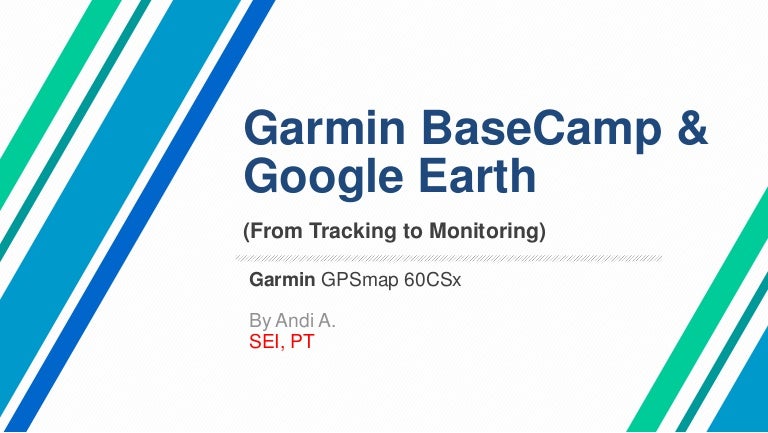 Garmin BaseCamp & Google Earth

(From Tracking to Monitoring)

Garmin GPSmap 60CSx

By Andi A.
SEI, PT